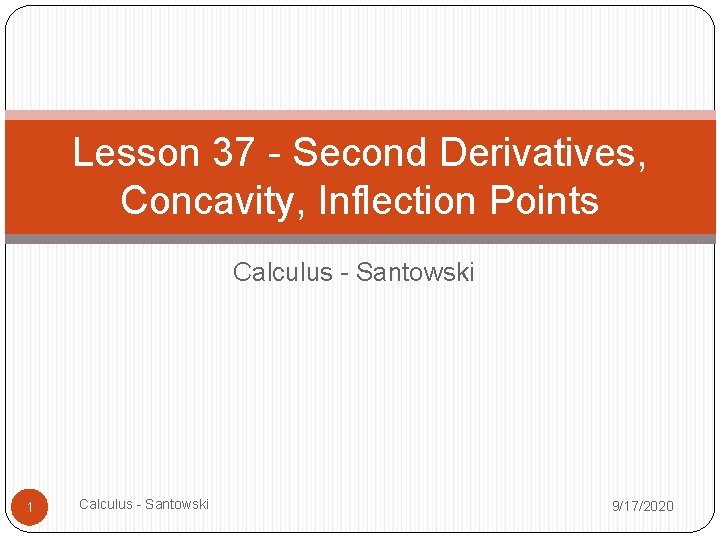 Lesson 37 - Second Derivatives, Concavity, Inflection Points

Calculus - Santowski

1

Calculus - Santowski

9/17/2020